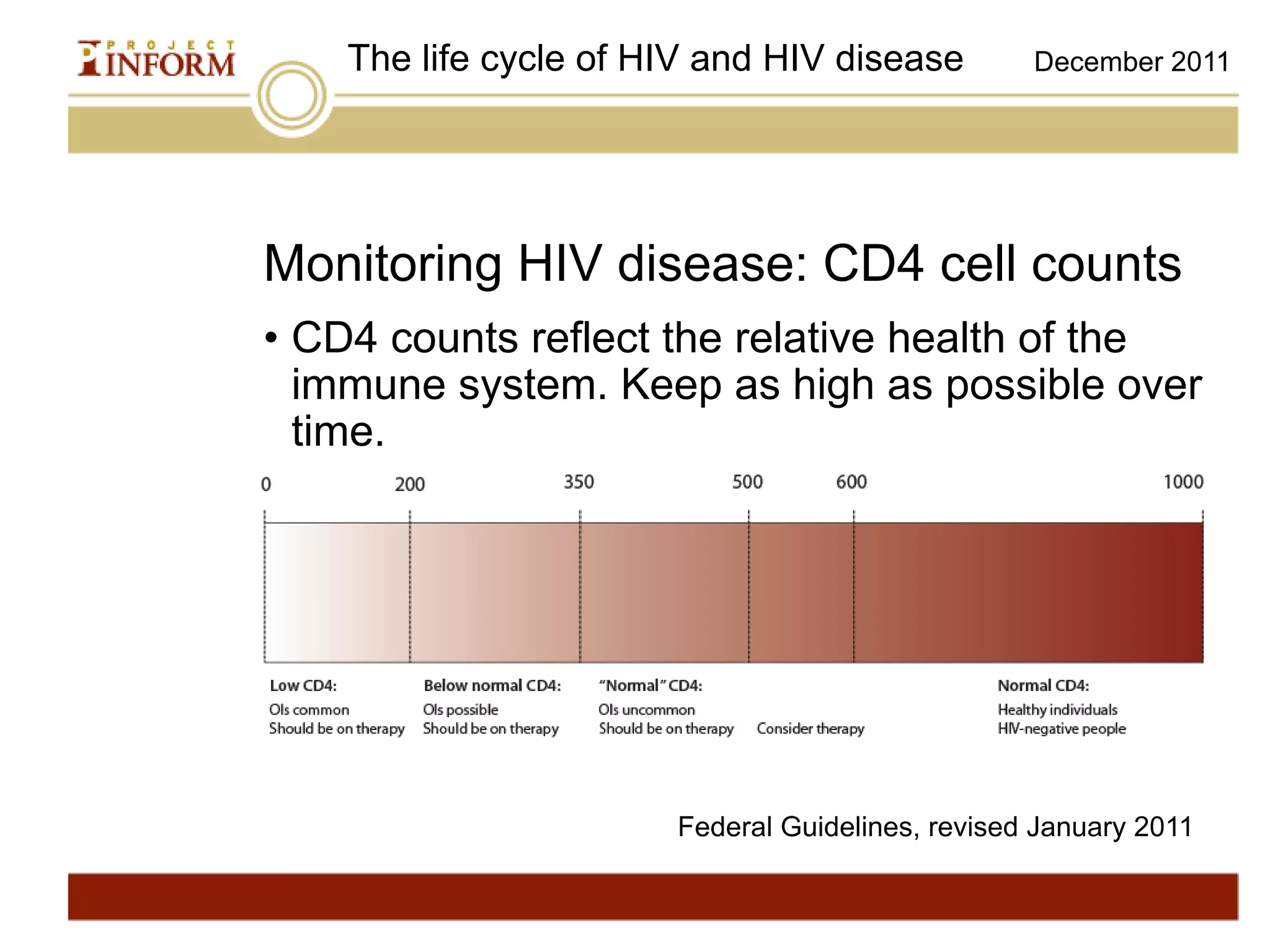 PROJECT INFORM

The life cycle of HIV and HIV disease

December 2011

Monitoring HIV disease: CD4 cell counts

• CD4 counts reflect the relative health of the immune system. Keep as high as possible over time.

0 200 350 500 600 1000

Low CD4:
OIs common
Should be on therapy

Below normal CD4:
OIs possible
Should be on therapy

"Normal" CD4:
OIs uncommon
Should be on therapy

Consider therapy

Normal CD4:
Healthy individuals
HIV-negative people

Federal Guidelines, revised January 2011